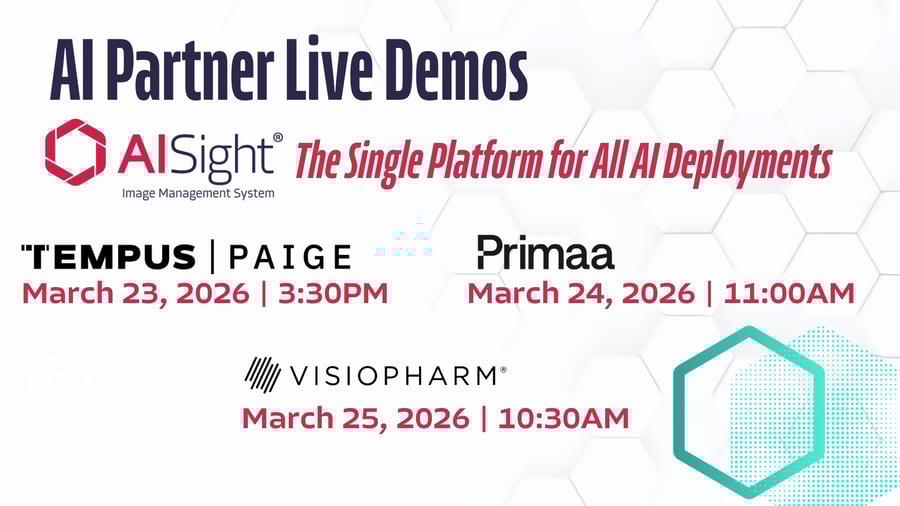 AI Partner Live Demos

AISight®
Image Management System

The Single Platform for All AI Deployments

TEMPUS | PAIGE
March 23, 2026 | 3:30PM

Primaa
March 24, 2026 | 11:00AM

VISIOPHARM®
March 25, 2026 | 10:30AM